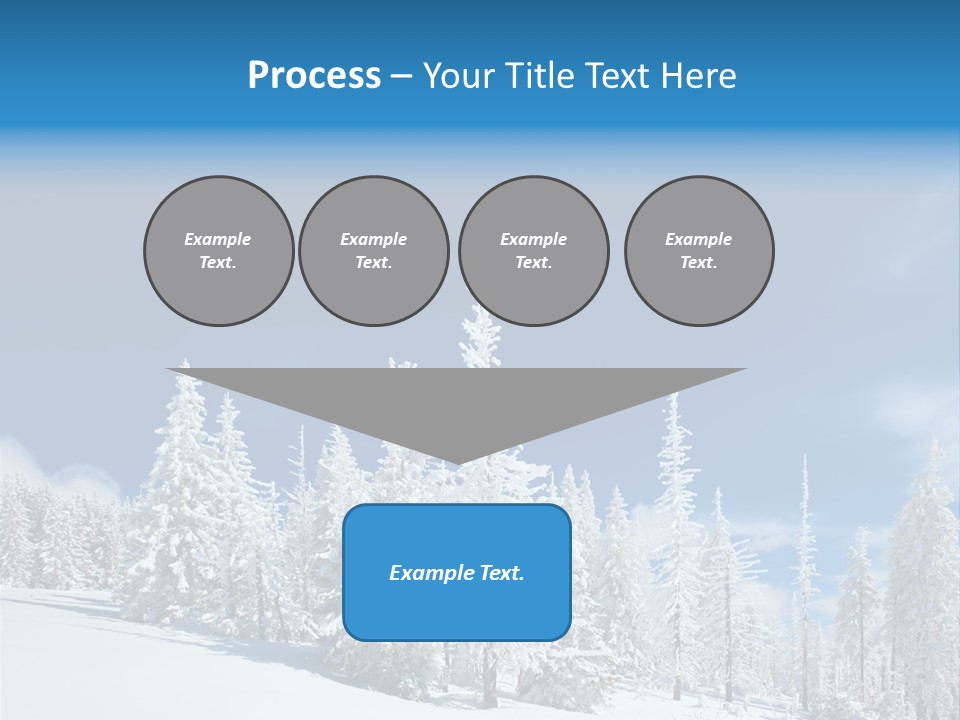 Process – Your Title Text Here

Example Text.

Example Text.

Example Text.

Example Text.

Example Text.